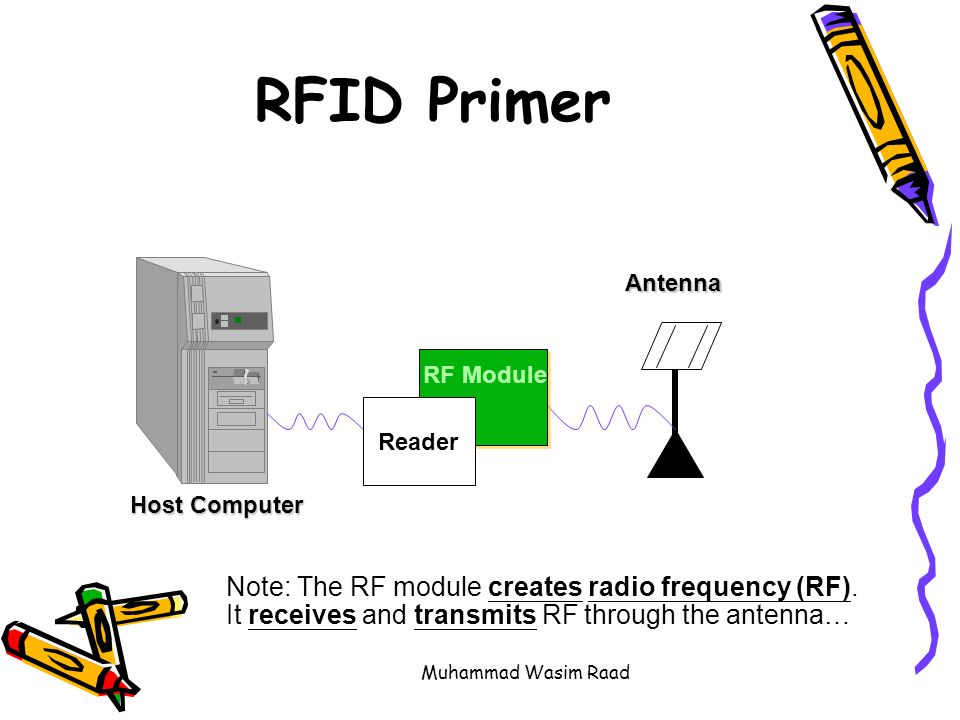 RFID Primer

Antenna

RF Module

Reader

Host Computer

Note: The RF module creates radio frequency (RF). It receives and transmits RF through the antenna…

Muhammad Wasim Raad